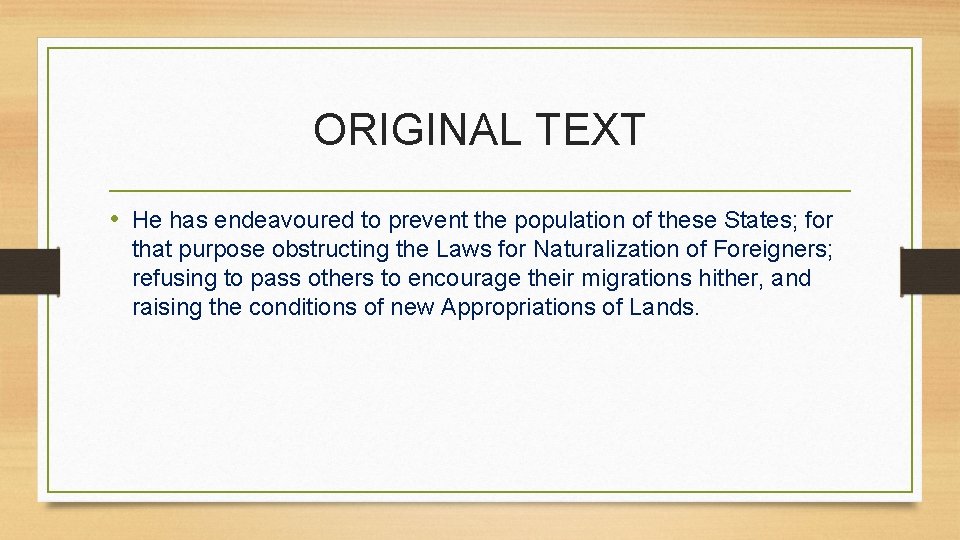 ORIGINAL TEXT

• He has endeavoured to prevent the population of these States; for that purpose obstructing the Laws for Naturalization of Foreigners; refusing to pass others to encourage their migrations hither, and raising the conditions of new Appropriations of Lands.